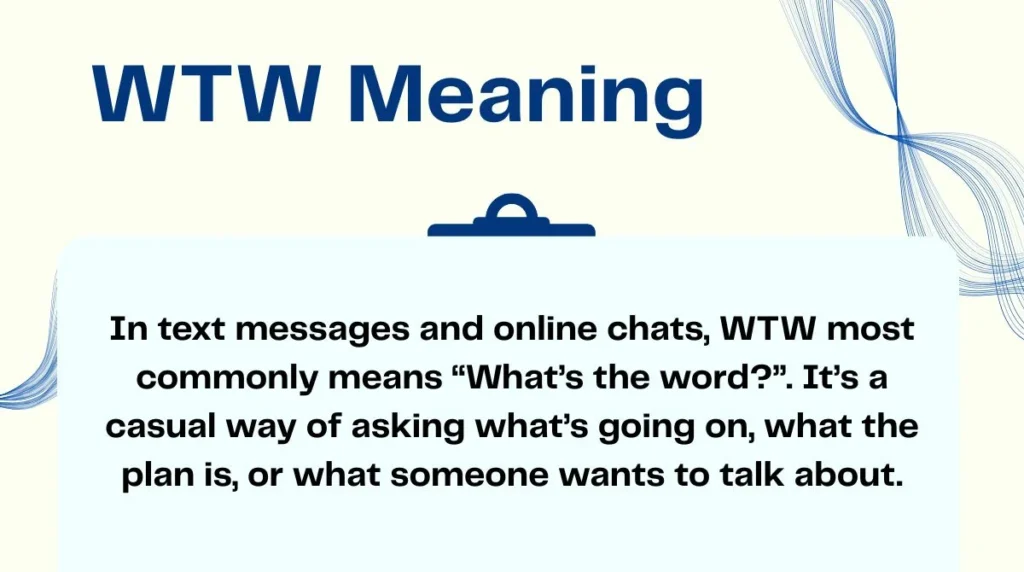 WTW Meaning

In text messages and online chats, WTW most commonly means “What’s the word?”. It’s a casual way of asking what’s going on, what the plan is, or what someone wants to talk about.